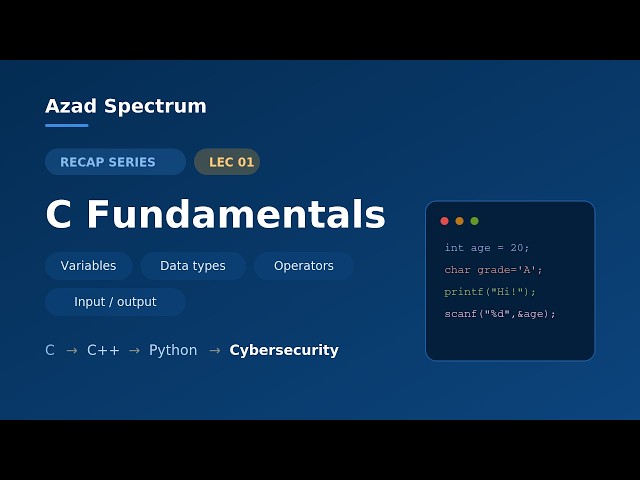 Azad Spectrum

RECAP SERIES

LEC 01

C Fundamentals

Variables

Data types

Operators

Input / output

C → C++ → Python → Cybersecurity

int age = 20;
char grade='A';
printf("Hi!");
scanf("%d",&age);